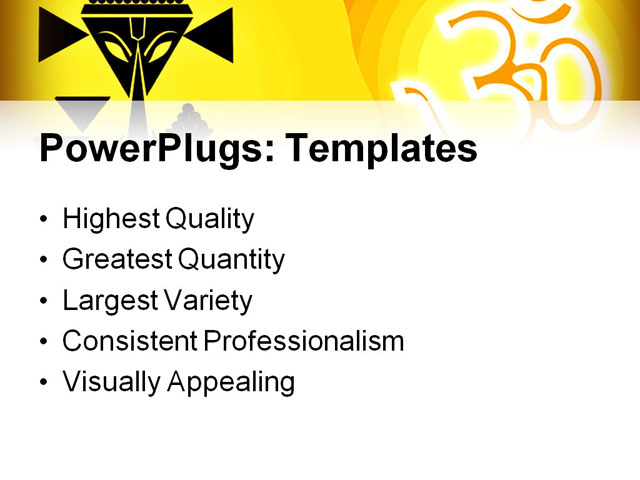 PowerPlugs: Templates

• Highest Quality
• Greatest Quantity
• Largest Variety
• Consistent Professionalism
• Visually Appealing